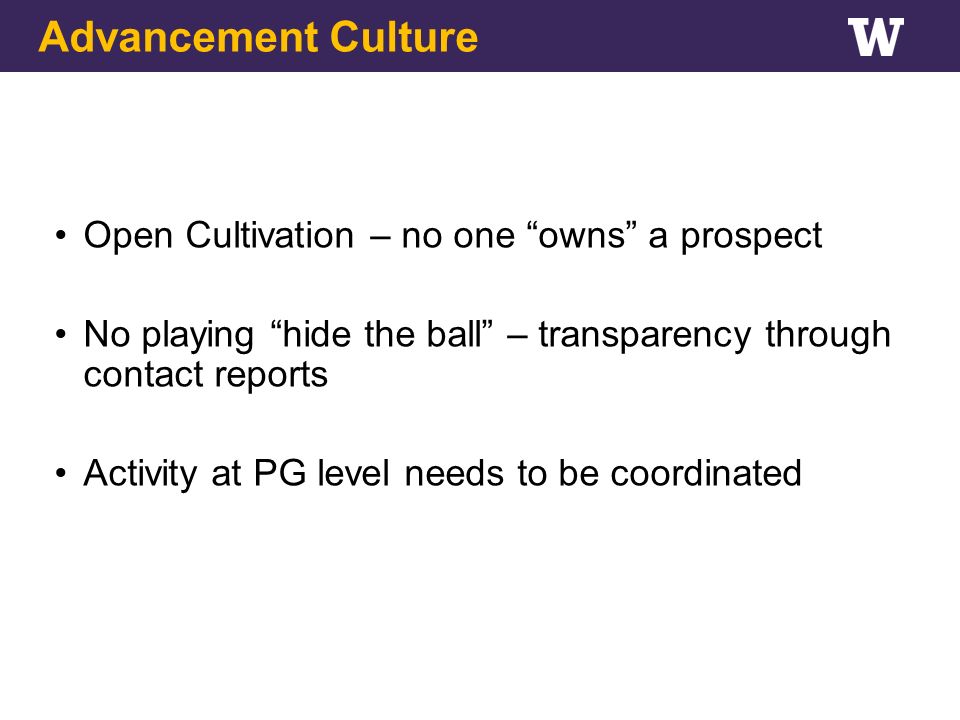 Advancement Culture

W

• Open Cultivation – no one “owns” a prospect

• No playing “hide the ball” – transparency through contact reports

• Activity at PG level needs to be coordinated